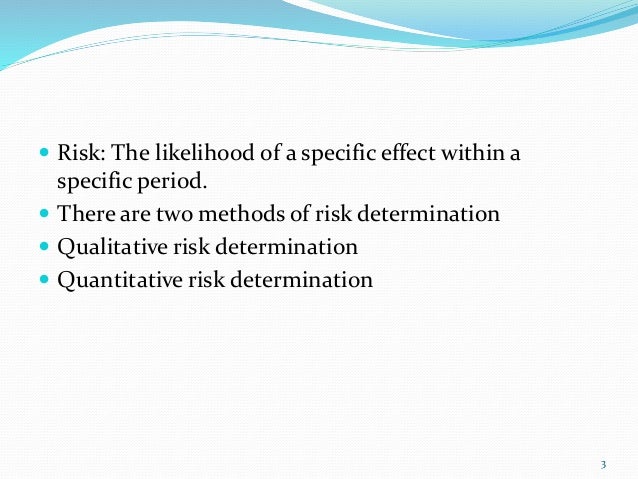 - Risk: The likelihood of a specific effect within a specific period.
- There are two methods of risk determination
- Qualitative risk determination
- Quantitative risk determination

3